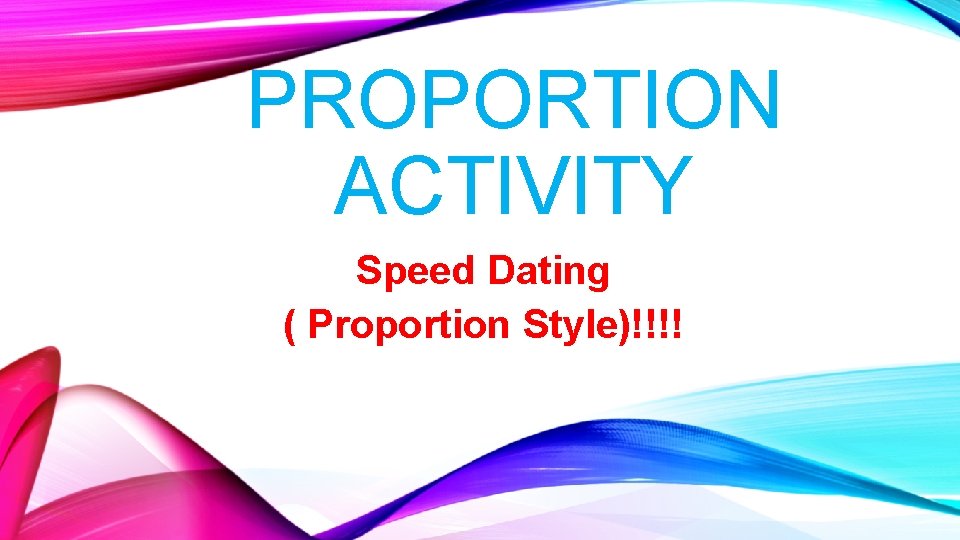 PROPORTION ACTIVITY

Speed Dating
( Proportion Style)!!!!